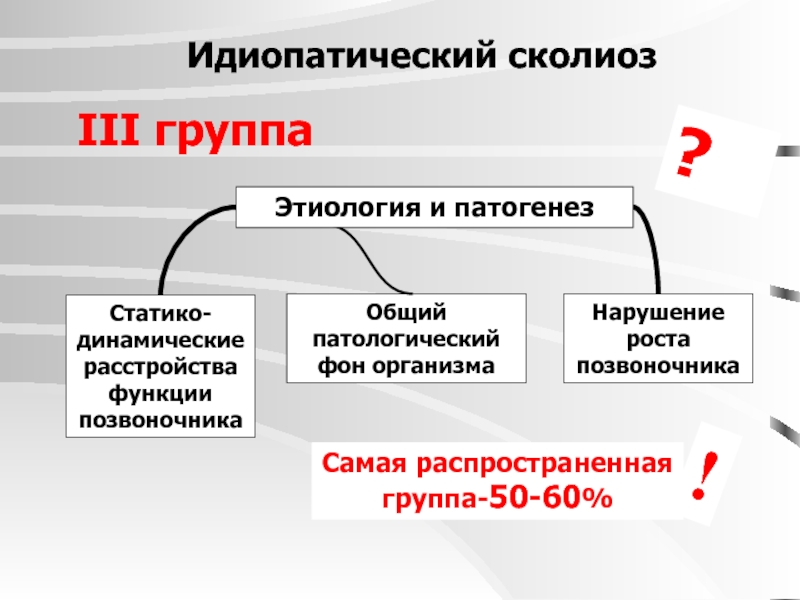 Идиопатический сколиоз

III группа

?

Этиология и патогенез

Статико-динамические расстройства функции позвоночника

Общий патологический фон организма

Нарушение роста позвоночника

Самая распространенная группа-50-60%

!